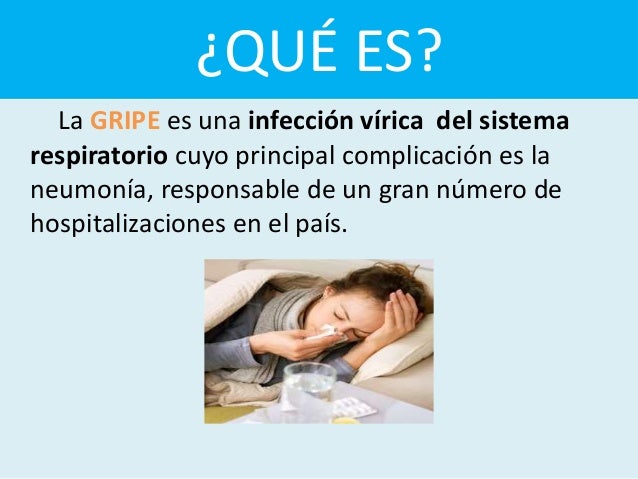 ¿QUÉ ES?

La GRIPE es una infección vírica del sistema respiratorio cuyo principal complicación es la neumonía, responsable de un gran número de hospitalizaciones en el país.